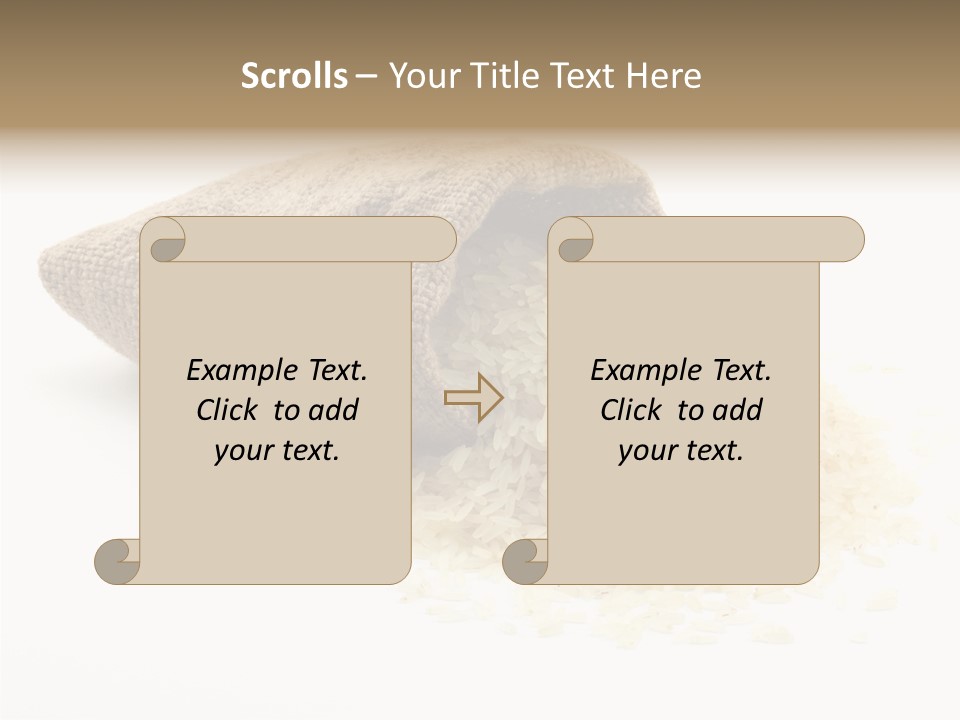 Scrolls – Your Title Text Here

Example Text. Click to add your text.

Example Text. Click to add your text.